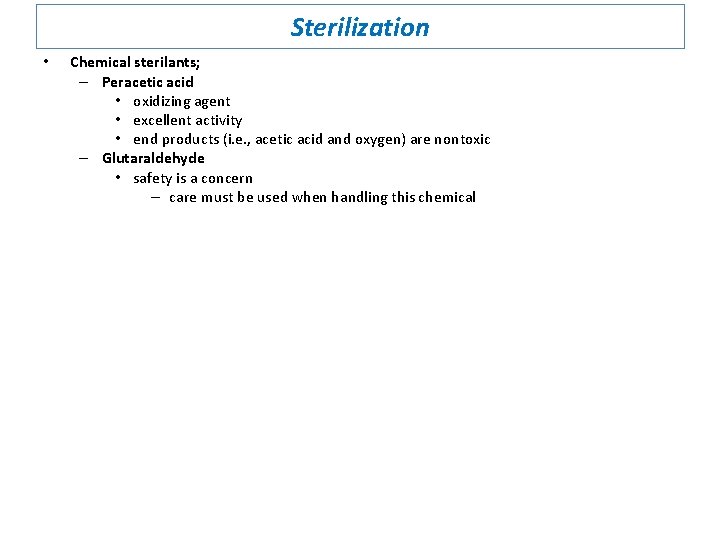 Sterilization

• Chemical sterilants;
– Peracetic acid
• oxidizing agent
• excellent activity
• end products (i.e., acetic acid and oxygen) are nontoxic
– Glutaraldehyde
• safety is a concern
– care must be used when handling this chemical